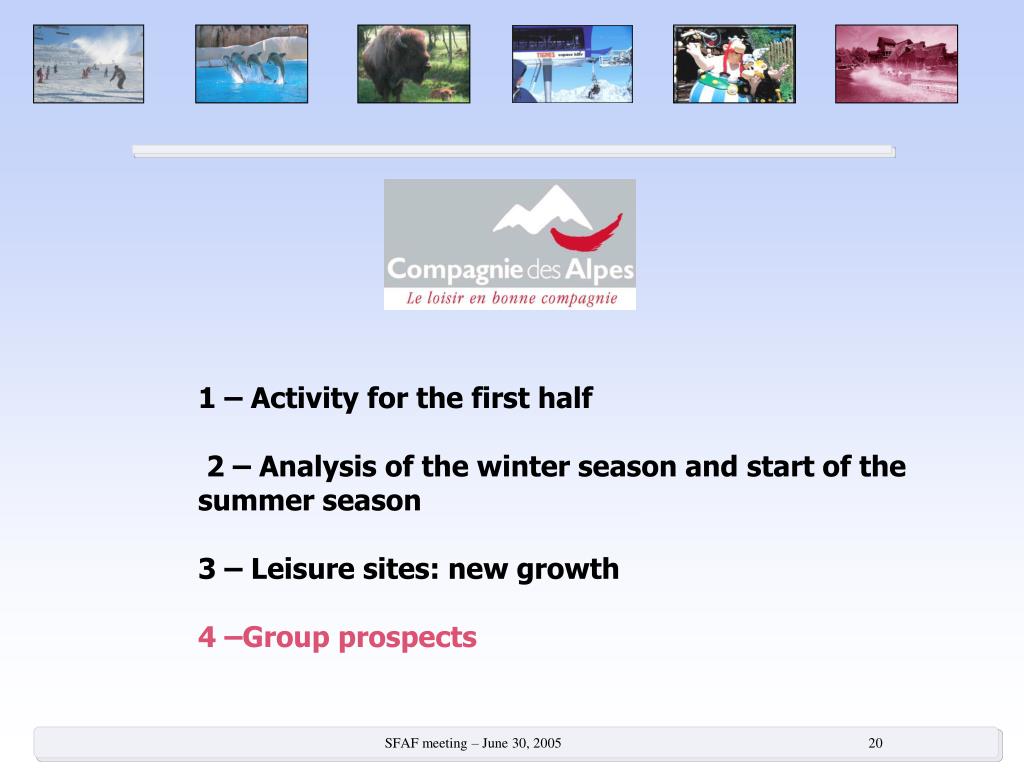 Compagnie des Alpes
Le loisir en bonne compagnie

1 – Activity for the first half

2 – Analysis of the winter season and start of the summer season

3 – Leisure sites: new growth

4 –Group prospects

SFAF meeting – June 30, 2005

20